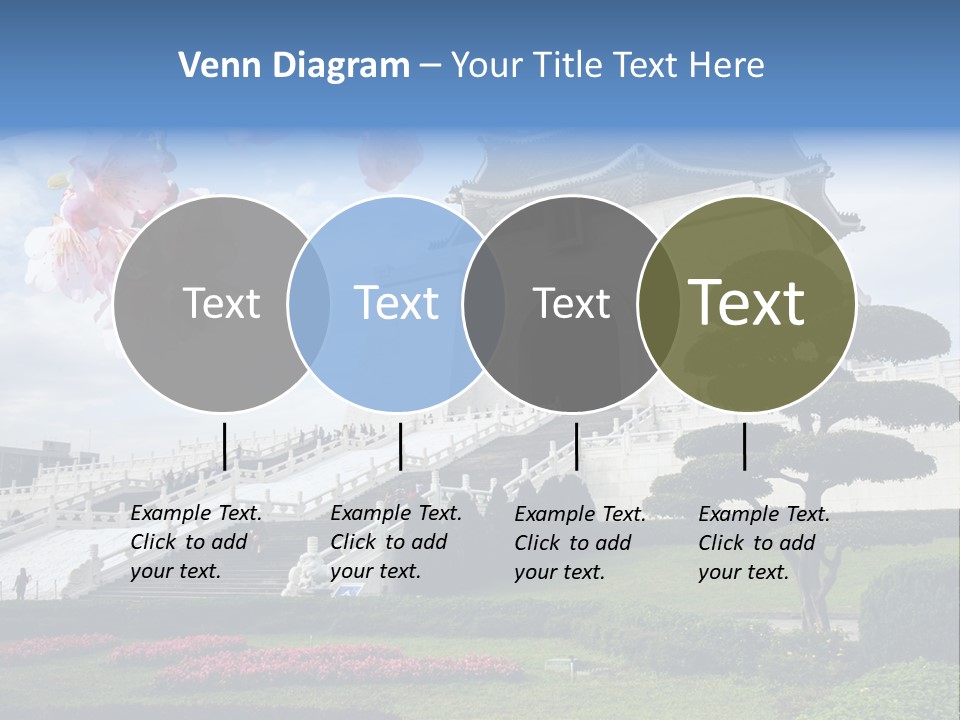 Venn Diagram – Your Title Text Here

Text

Text

Text

Text

Example Text. Click to add your text.

Example Text. Click to add your text.

Example Text. Click to add your text.

Example Text. Click to add your text.